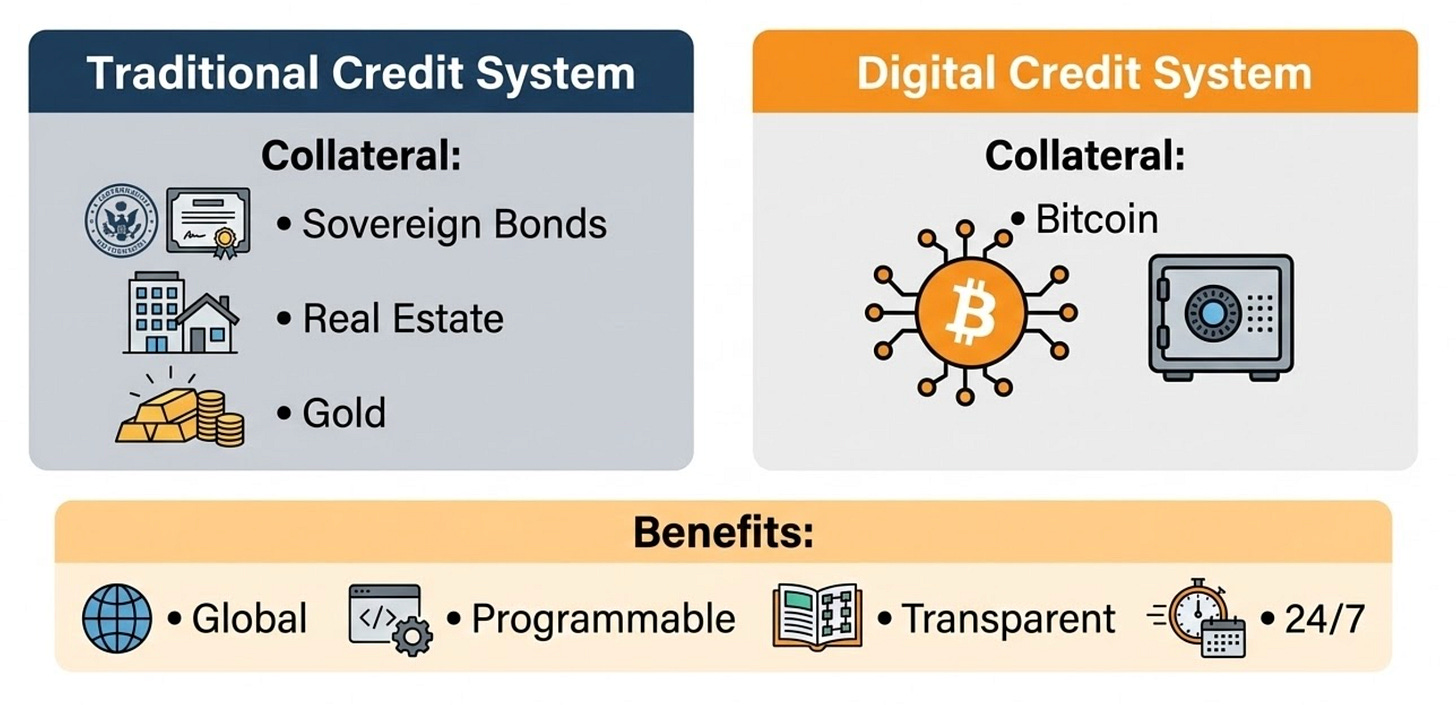 Traditional Credit System

Collateral:

• Sovereign Bonds

• Real Estate

• Gold

Digital Credit System

Collateral:

• Bitcoin

Benefits:

• Global • Programmable • Transparent • 24/7